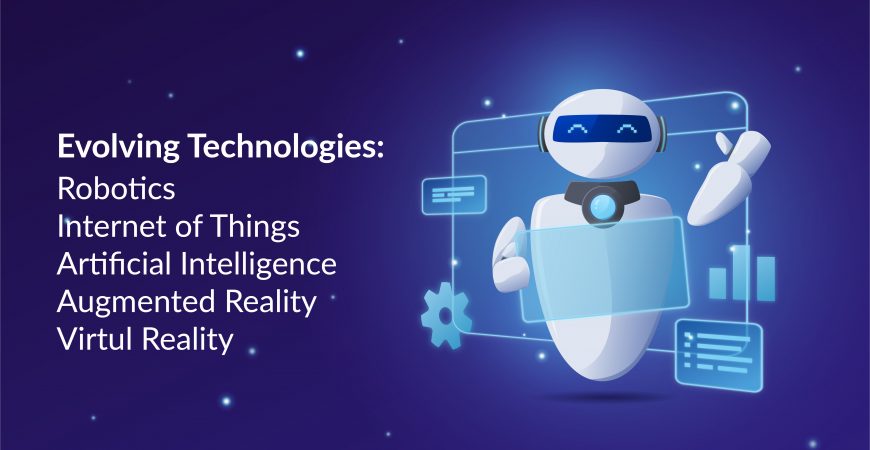 Evolving Technologies:
Robotics
Internet of Things
Artificial Intelligence
Augmented Reality
Virtul Reality